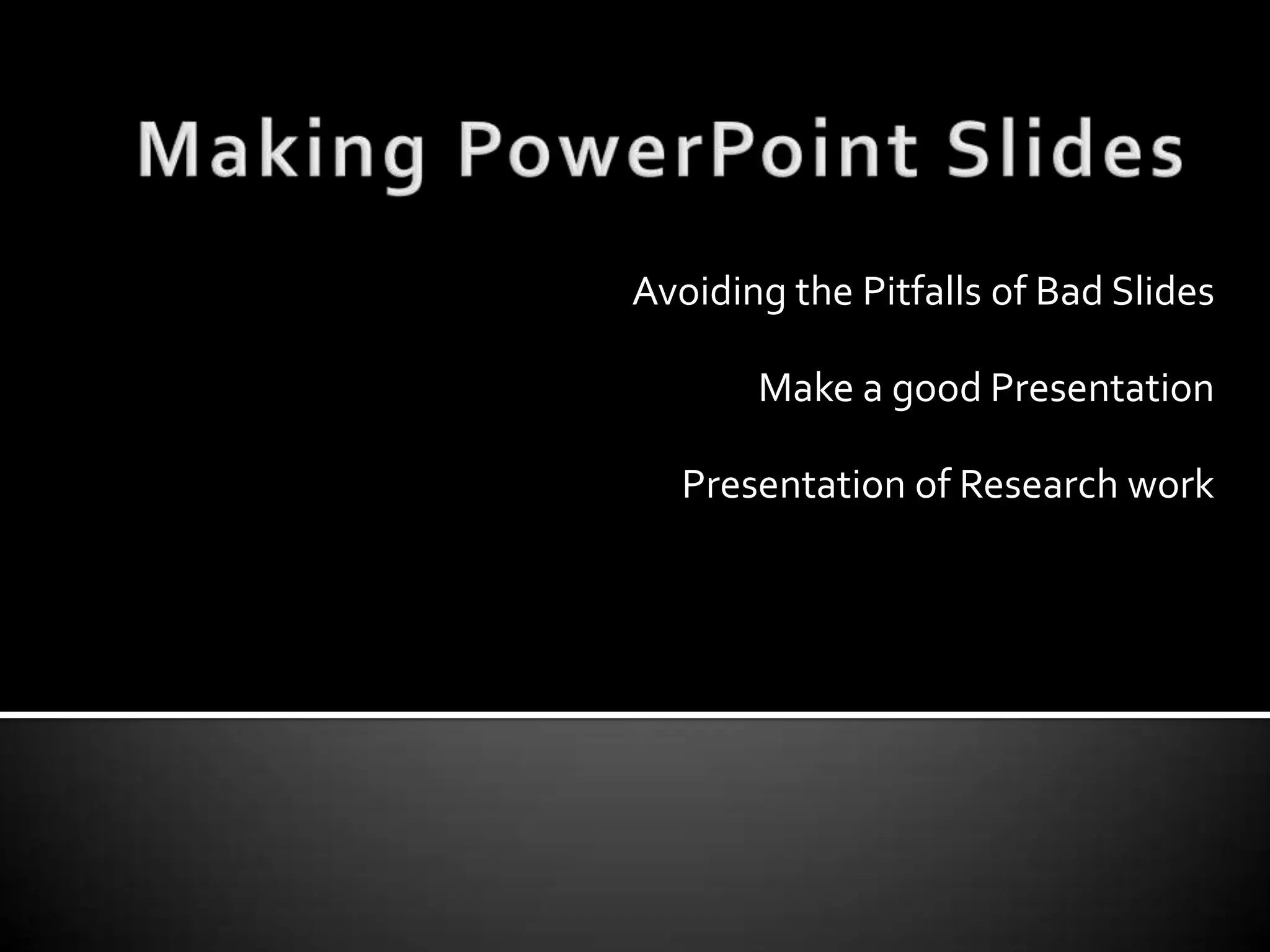 Making PowerPoint Slides

Avoiding the Pitfalls of Bad Slides

Make a good Presentation

Presentation of Research work